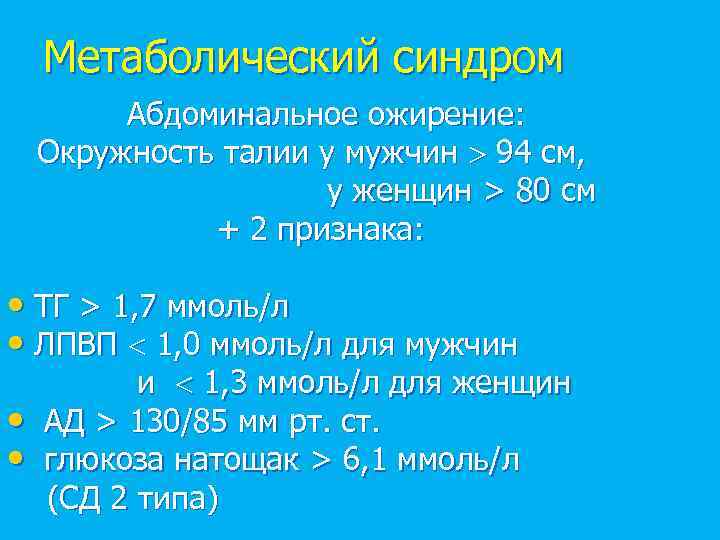 Метаболический синдром

Абдоминальное ожирение:
Окружность талии у мужчин > 94 см,
у женщин > 80 см
+ 2 признака:

• ТГ > 1,7 ммоль/л
• ЛПВП < 1,0 ммоль/л для мужчин
и < 1,3 ммоль/л для женщин
• АД > 130/85 мм рт. ст.
• глюкоза натощак > 6,1 ммоль/л
(СД 2 типа)